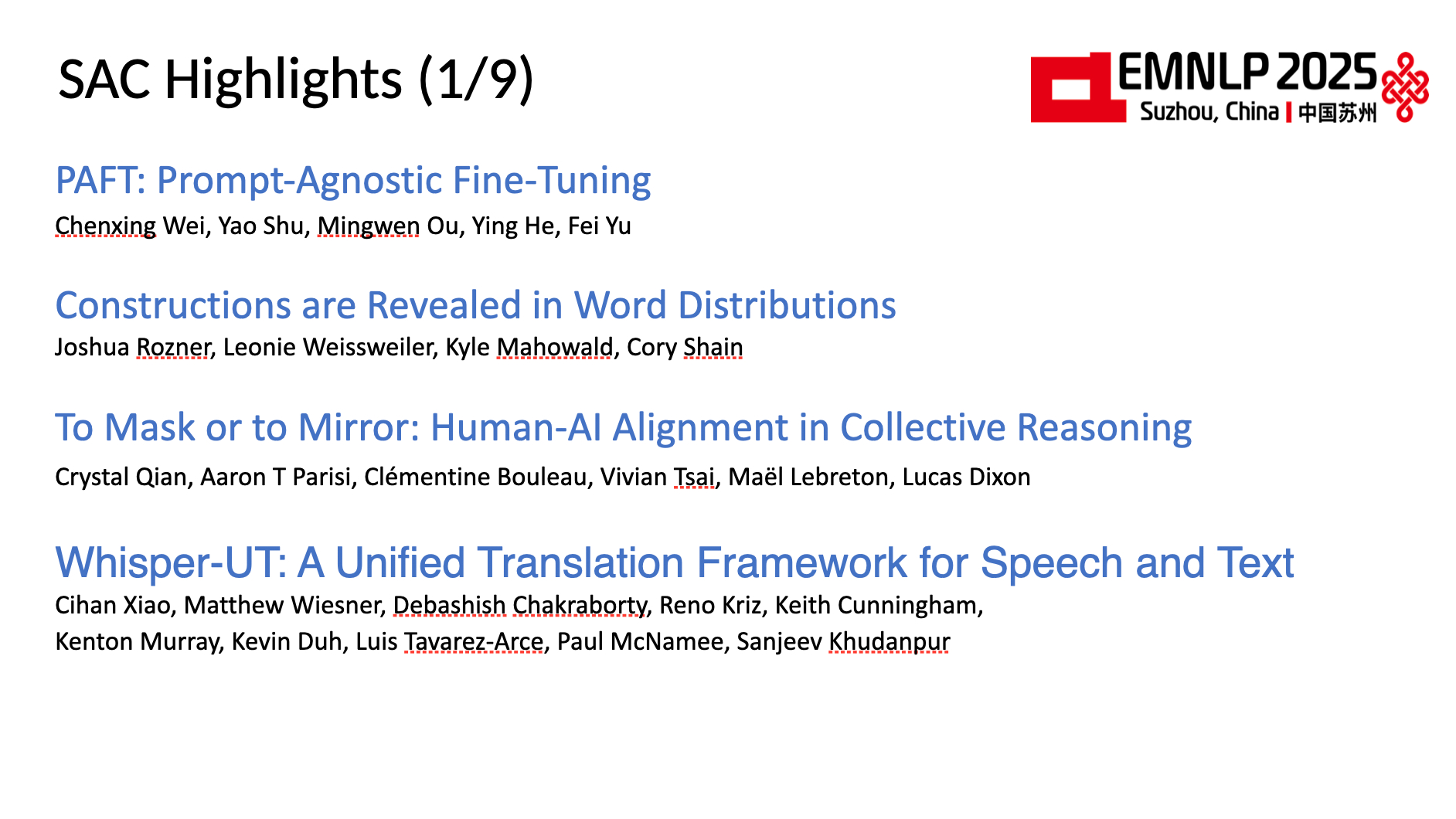 SAC Highlights (1/9)

EMNLP 2025
Suzhou, China | 中国苏州

PAFT: Prompt-Agnostic Fine-Tuning
Chenxing Wei, Yao Shu, Mingwen Ou, Ying He, Fei Yu

Constructions are Revealed in Word Distributions
Joshua Rozner, Leonie Weissweiler, Kyle Mahowald, Cory Shain

To Mask or to Mirror: Human-AI Alignment in Collective Reasoning
Crystal Qian, Aaron T Parisi, Clémentine Bouleau, Vivian Tsai, Maël Lebreton, Lucas Dixon

Whisper-UT: A Unified Translation Framework for Speech and Text
Cihan Xiao, Matthew Wiesner, Debashish Chakraborty, Reno Kriz, Keith Cunningham, Kenton Murray, Kevin Duh, Luis Tavarez-Arce, Paul McNamee, Sanjeev Khudanpur